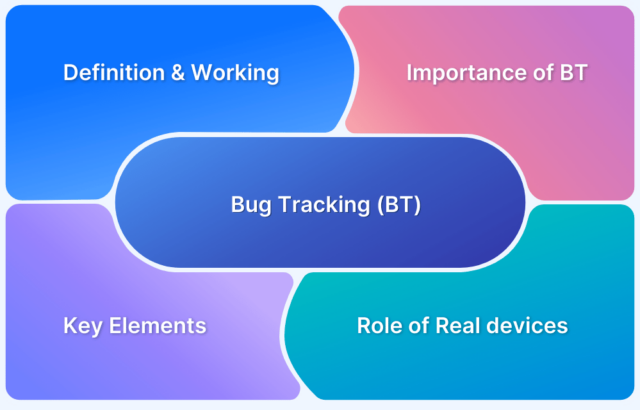 Definition & Working

Importance of BT

Bug Tracking (BT)

Key Elements

Role of Real devices